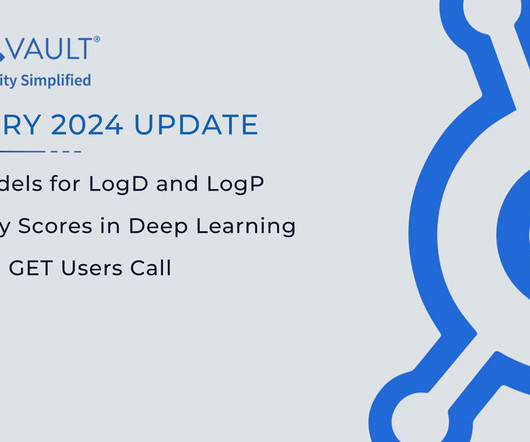 VAULT®
ity Simplified

RY 2024 UPDATE

dels for LogD and LogP

y Scores in Deep Learning

GET Users Call